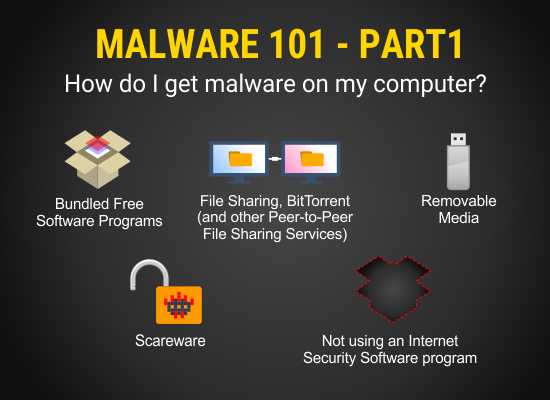 MALWARE 101 - PART1
How do I get malware on my computer?

Bundled Free Software Programs

File Sharing, BitTorrent (and other Peer-to-Peer File Sharing Services)

Removable Media

Scareware

Not using an Internet Security Software program